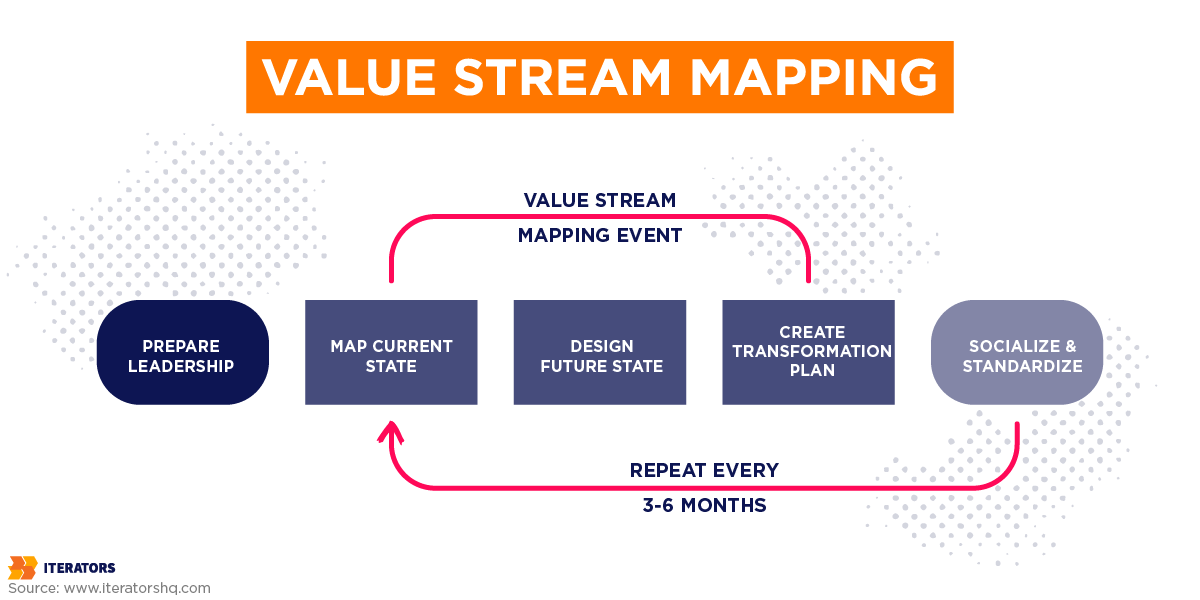 VALUE STREAM MAPPING

VALUE STREAM
MAPPING EVENT

PREPARE LEADERSHIP

MAP CURRENT STATE

DESIGN FUTURE STATE

CREATE TRANSFORMATION PLAN

SOCIALIZE & STANDARDIZE

REPEAT EVERY
3-6 MONTHS

ITERATORS
Source: www.iteratorshq.com